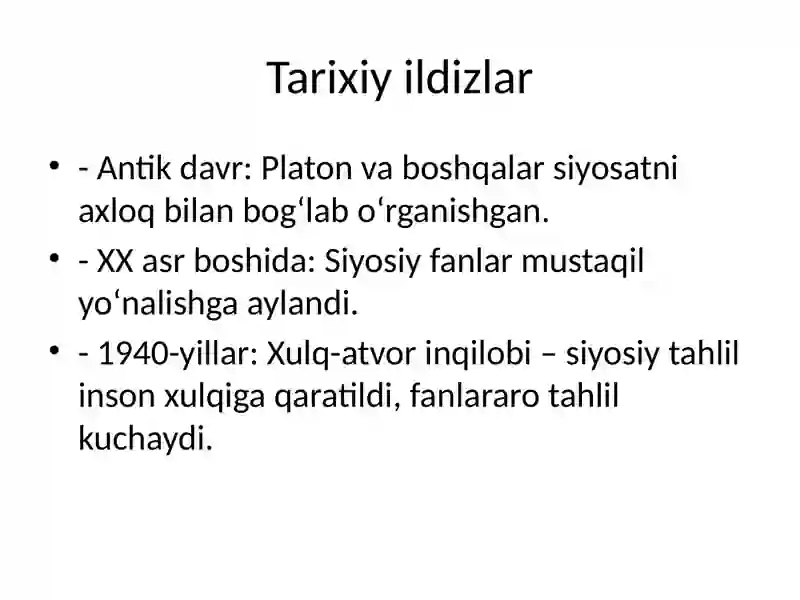 Tarixiy ildizlar

• - Antik davr: Platon va boshqalar siyosatni axloq bilan bog‘lab o‘rganishgan.
• - XX asr boshida: Siyosiy fanlar mustaqil yo‘nalishga aylandi.
• - 1940-yillar: Xulq-atvor inqilobi – siyosiy tahlil inson xulqiga qaratildi, fanlararo tahlil kuchaydi.